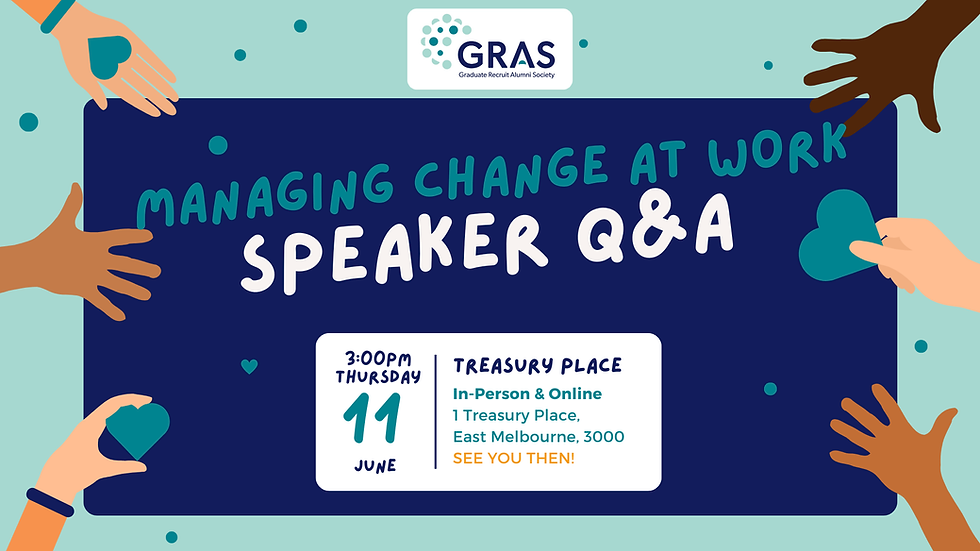 GRAS
Graduate Recruit Alumni Society

MANAGING CHANGE AT WORK
SPEAKER Q&A

3:00PM
THURSDAY
11
JUNE

TREASURY PLACE
In-Person & Online
1 Treasury Place,
East Melbourne, 3000
SEE YOU THEN!